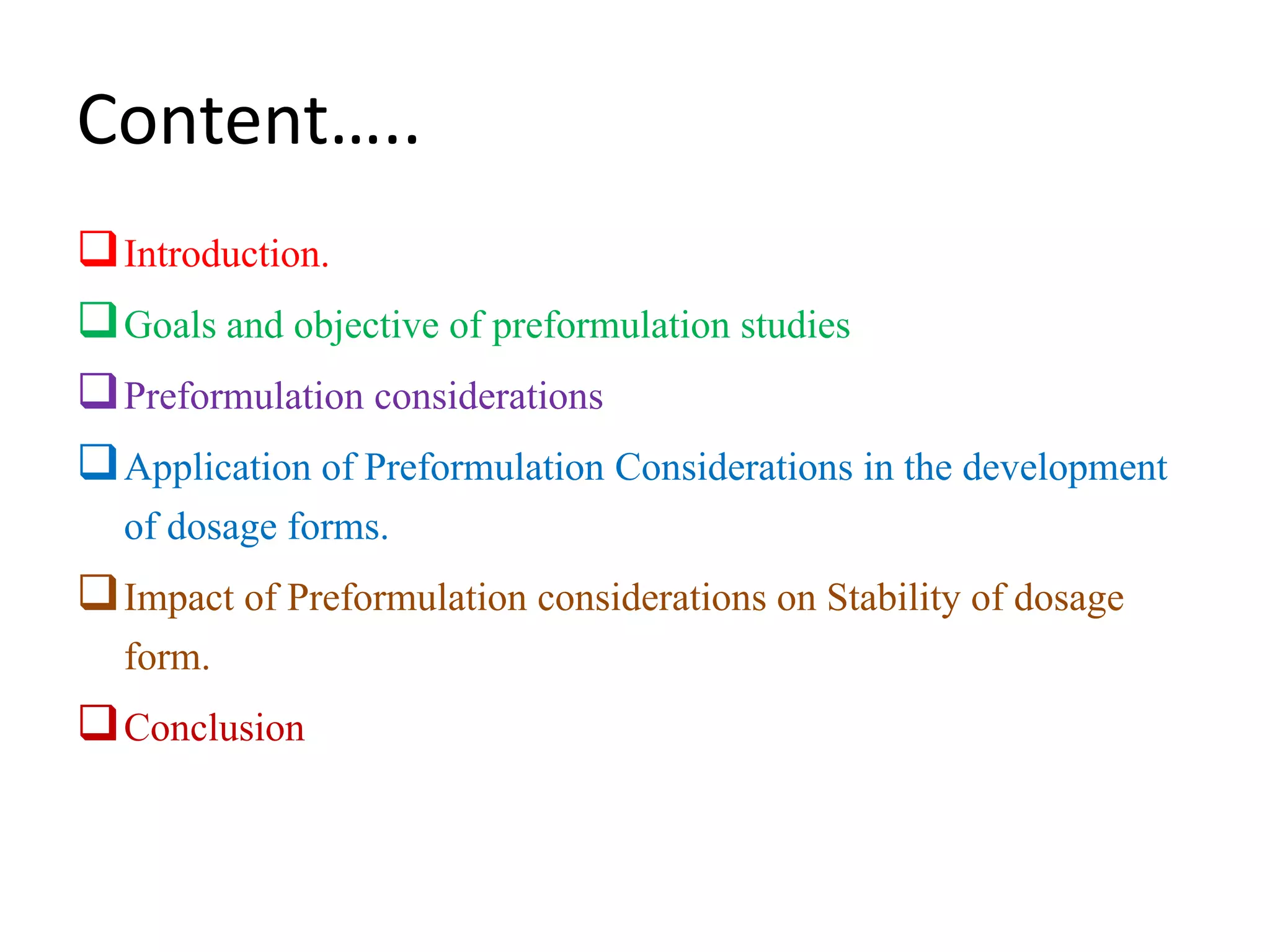 Content…..

❑ Introduction.

❑ Goals and objective of preformulation studies

❑ Preformulation considerations

❑ Application of Preformulation Considerations in the development of dosage forms.

❑ Impact of Preformulation considerations on Stability of dosage form.

❑ Conclusion